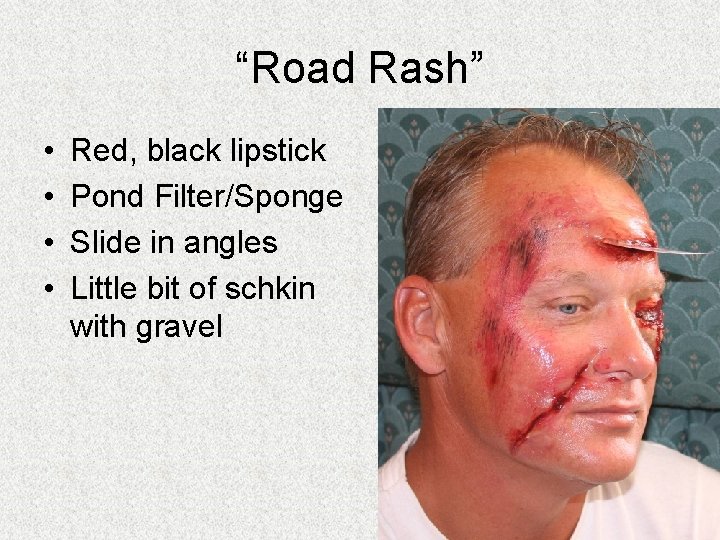 "Road Rash"

• Red, black lipstick
• Pond Filter/Sponge
• Slide in angles
• Little bit of schkin with gravel